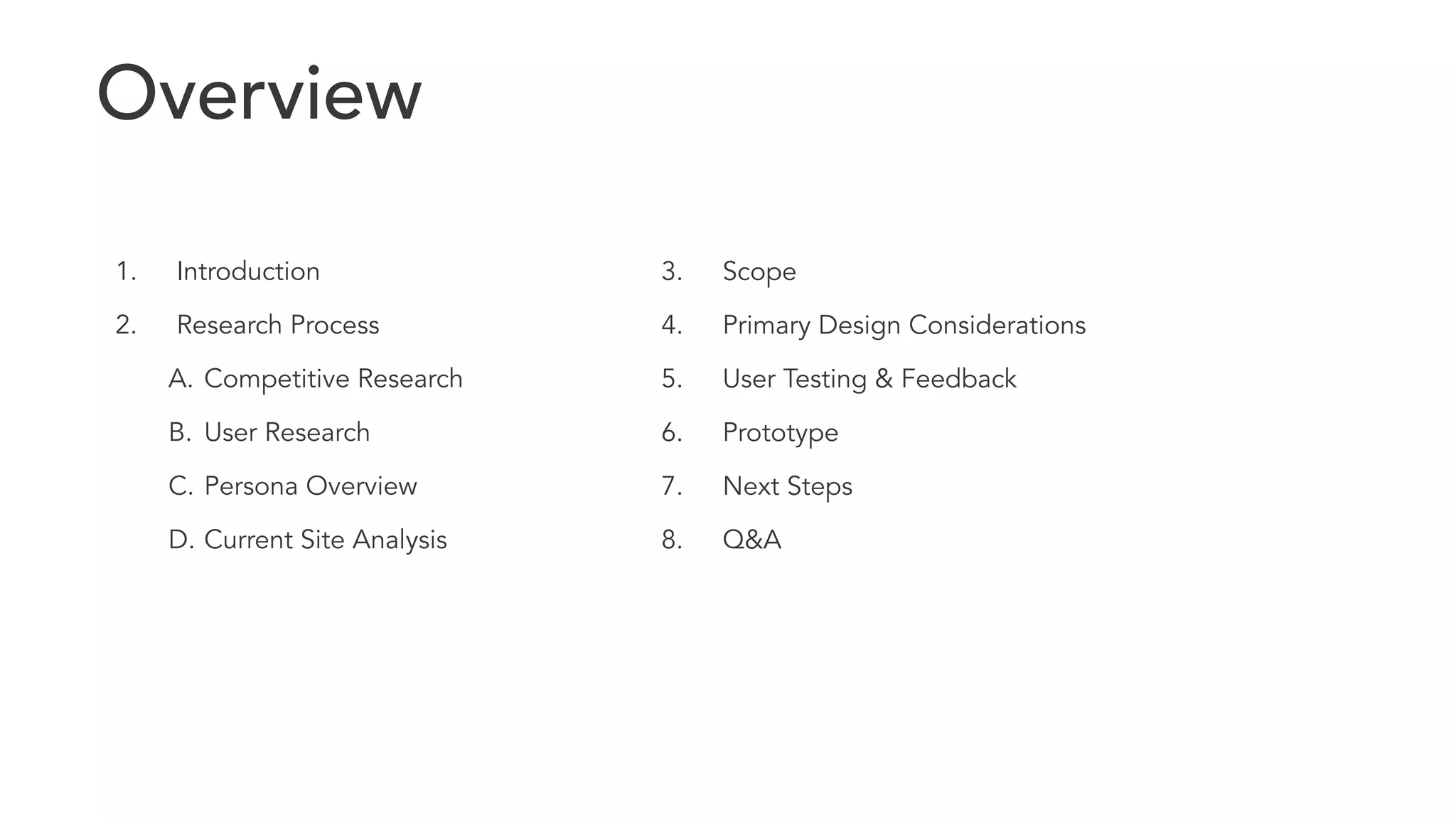 Overview

1. Introduction
2. Research Process
A. Competitive Research
B. User Research
C. Persona Overview
D. Current Site Analysis

3. Scope
4. Primary Design Considerations
5. User Testing & Feedback
6. Prototype
7. Next Steps
8. Q&A